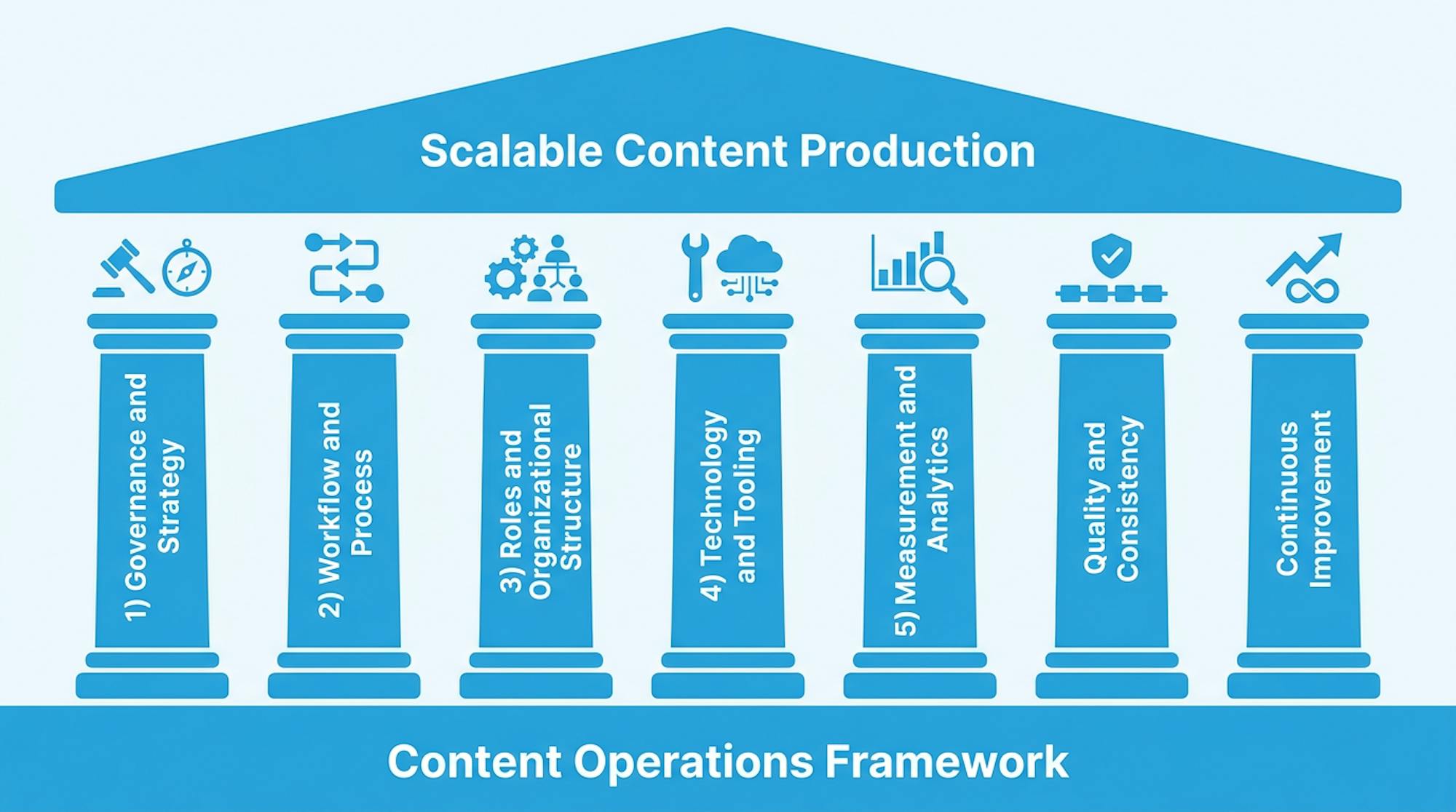 Scalable Content Production

1) Governance and Strategy

2) Workflow and Process

3) Roles and Organizational Structure

4) Technology and Tooling

5) Measurement and Analytics

Quality and Consistency

Continuous Improvement

Content Operations Framework